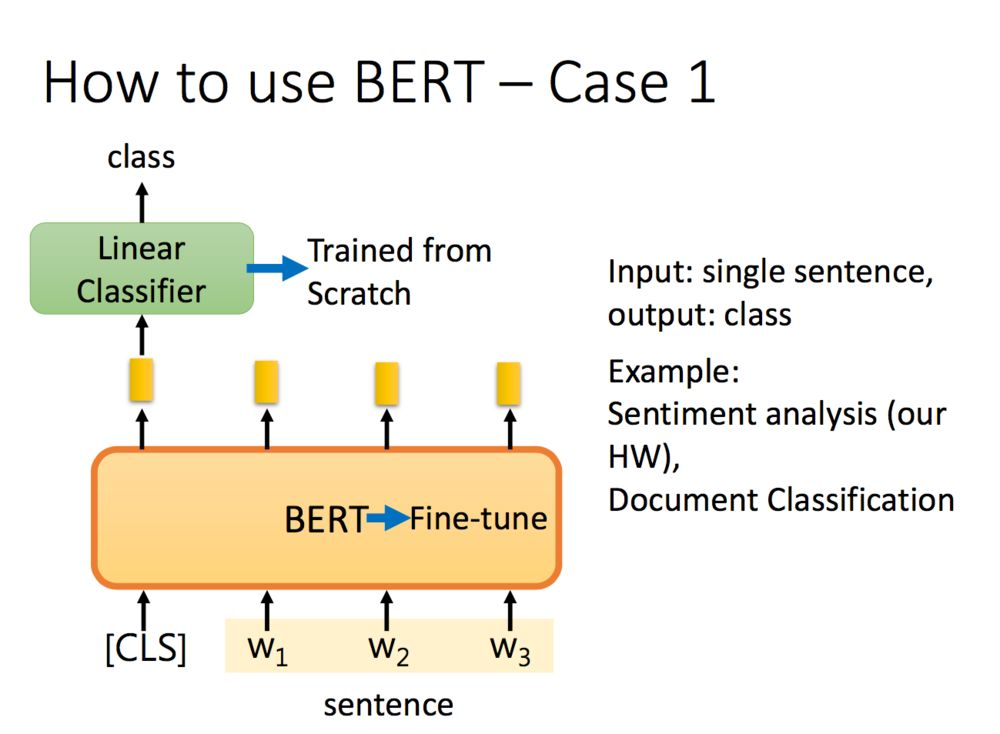 How to use BERT – Case 1

class

Linear Classifier

Trained from Scratch

BERT Fine-tune

[CLS] $w_1$ $w_2$ $w_3$

sentence

Input: single sentence, output: class

Example:
Sentiment analysis (our HW),
Document Classification